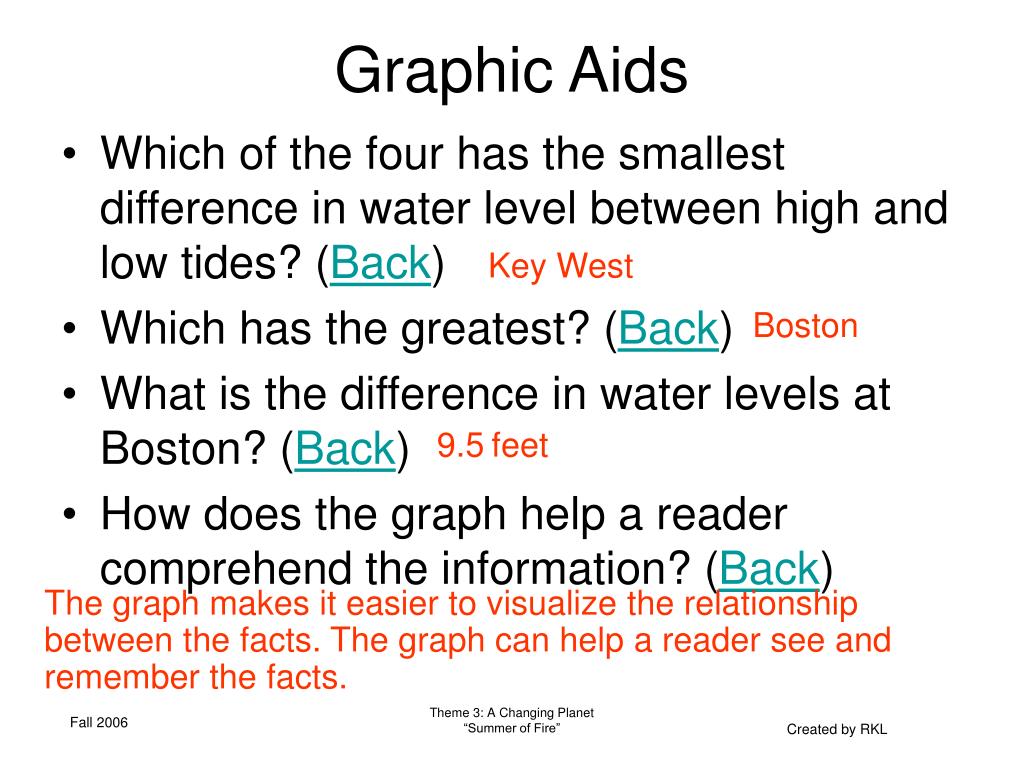 Graphic Aids

• Which of the four has the smallest difference in water level between high and low tides? (Back) Key West
• Which has the greatest? (Back) Boston
• What is the difference in water levels at Boston? (Back) 9.5 feet
• How does the graph help a reader comprehend the information? (Back)

The graph makes it easier to visualize the relationship between the facts. The graph can help a reader see and remember the facts.

Fall 2006

Theme 3: A Changing Planet
“Summer of Fire”

Created by RKL